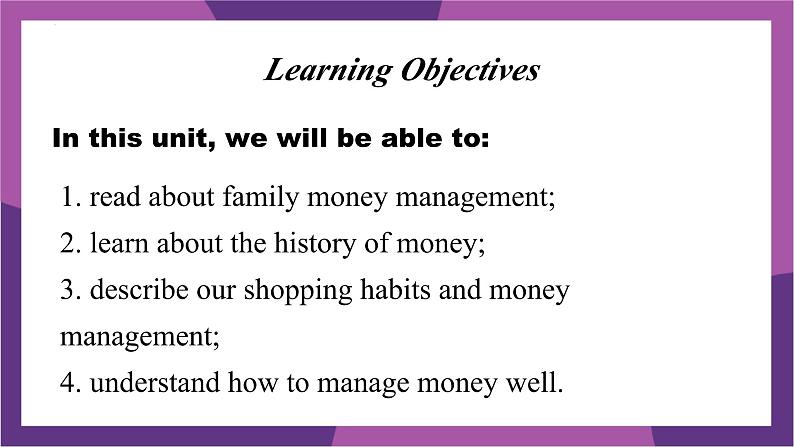 Learning Objectives

In this unit, we will be able to:

1. read about family money management;
2. learn about the history of money;
3. describe our shopping habits and money management;
4. understand how to manage money well.